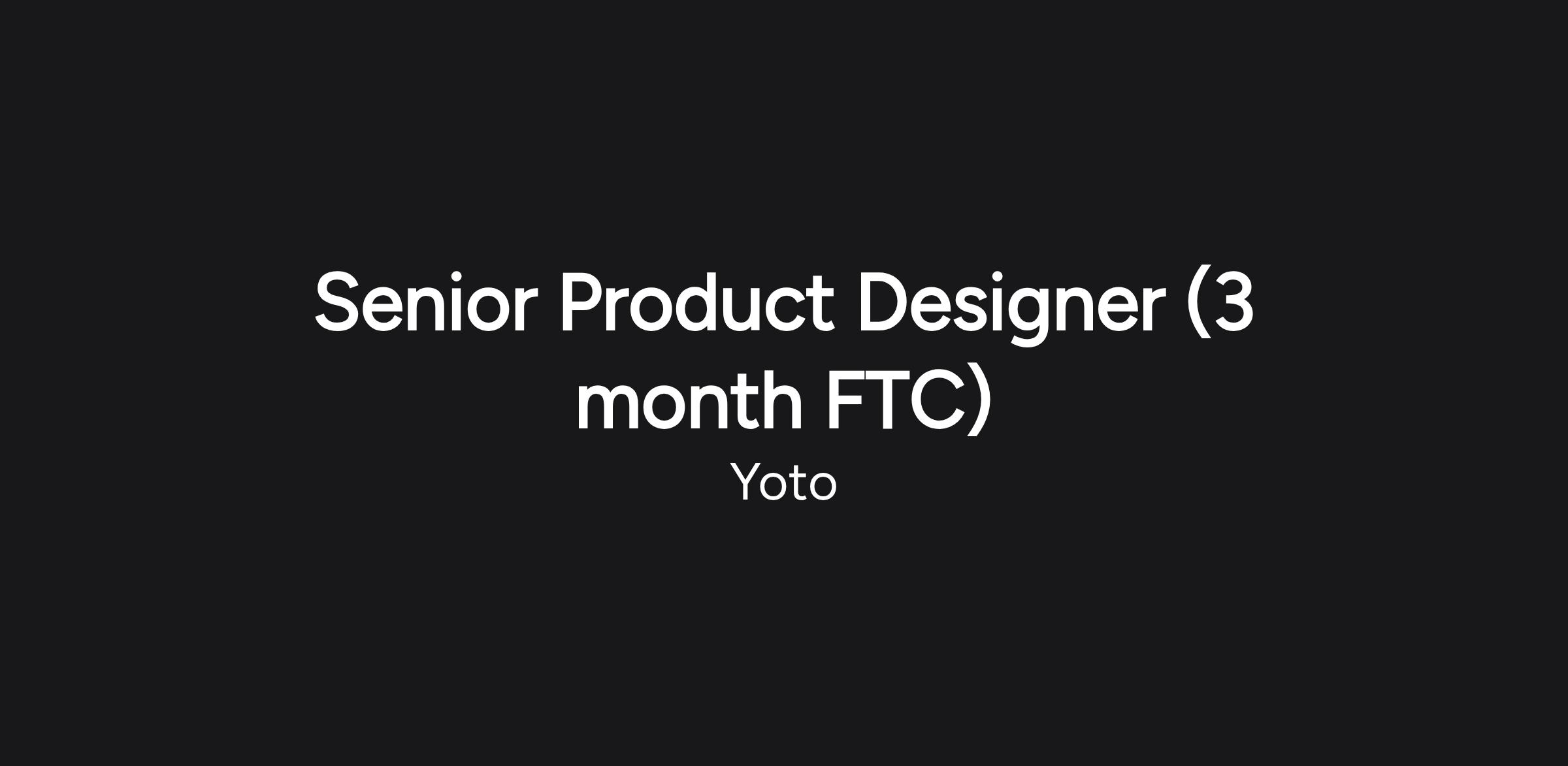 Senior Product Designer (3 month FTC)

Yoto